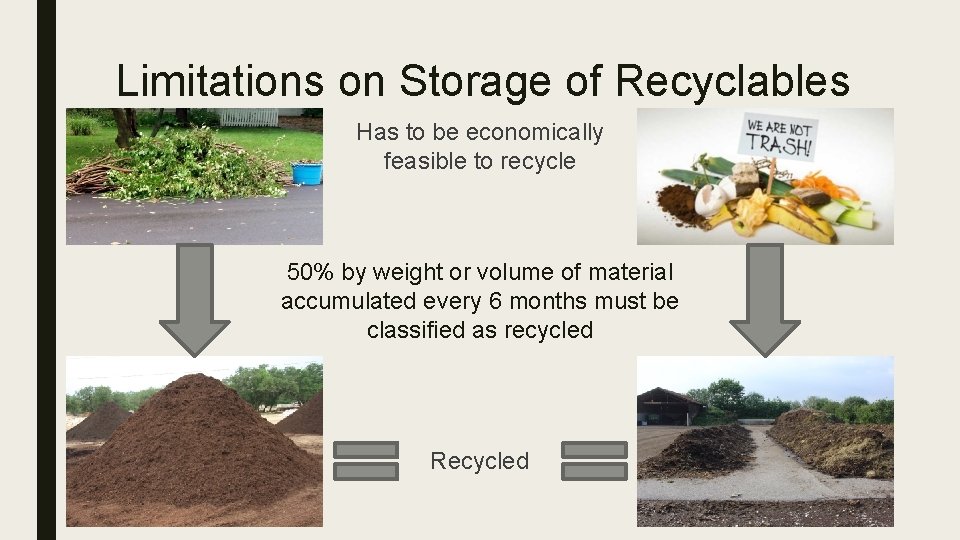 Limitations on Storage of Recyclables

Has to be economically feasible to recycle

WE ARE NOT TRASH!

50% by weight or volume of material accumulated every 6 months must be classified as recycled

Recycled